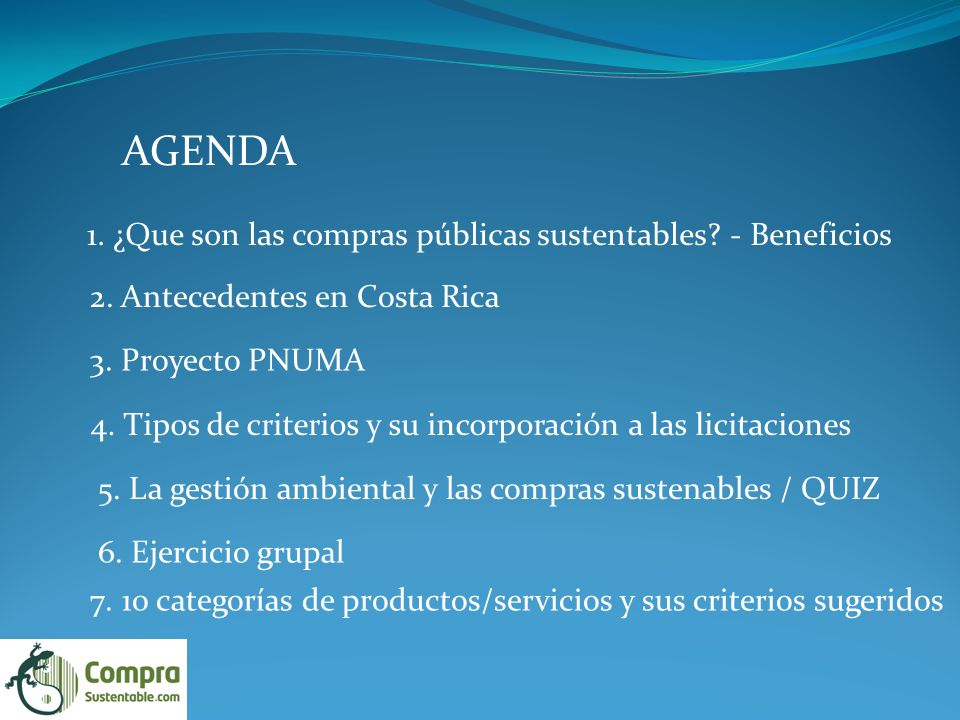 AGENDA

1. ¿Que son las compras públicas sustentables? - Beneficios

2. Antecedentes en Costa Rica

3. Proyecto PNUMA

4. Tipos de criterios y su incorporación a las licitaciones

5. La gestión ambiental y las compras sustenables / QUIZ

6. Ejercicio grupal

7. 10 categorías de productos/servicios y sus criterios sugeridos

Compra Sustentable.com